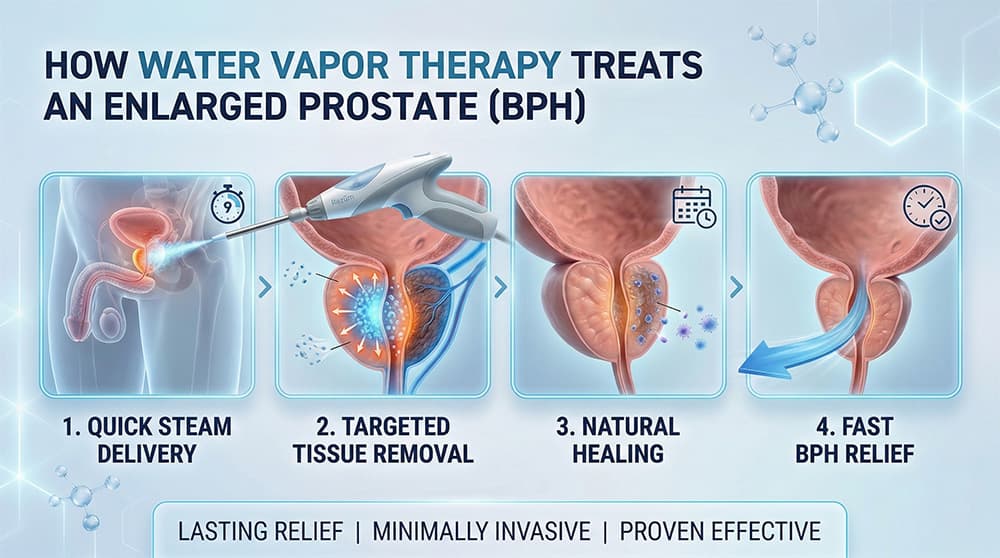 HOW WATER VAPOR THERAPY TREATS AN ENLARGED PROSTATE (BPH)

9

1. QUICK STEAM DELIVERY

2. TARGETED TISSUE REMOVAL

3. NATURAL HEALING

4. FAST BPH RELIEF

LASTING RELIEF | MINIMALLY INVASIVE | PROVEN EFFECTIVE